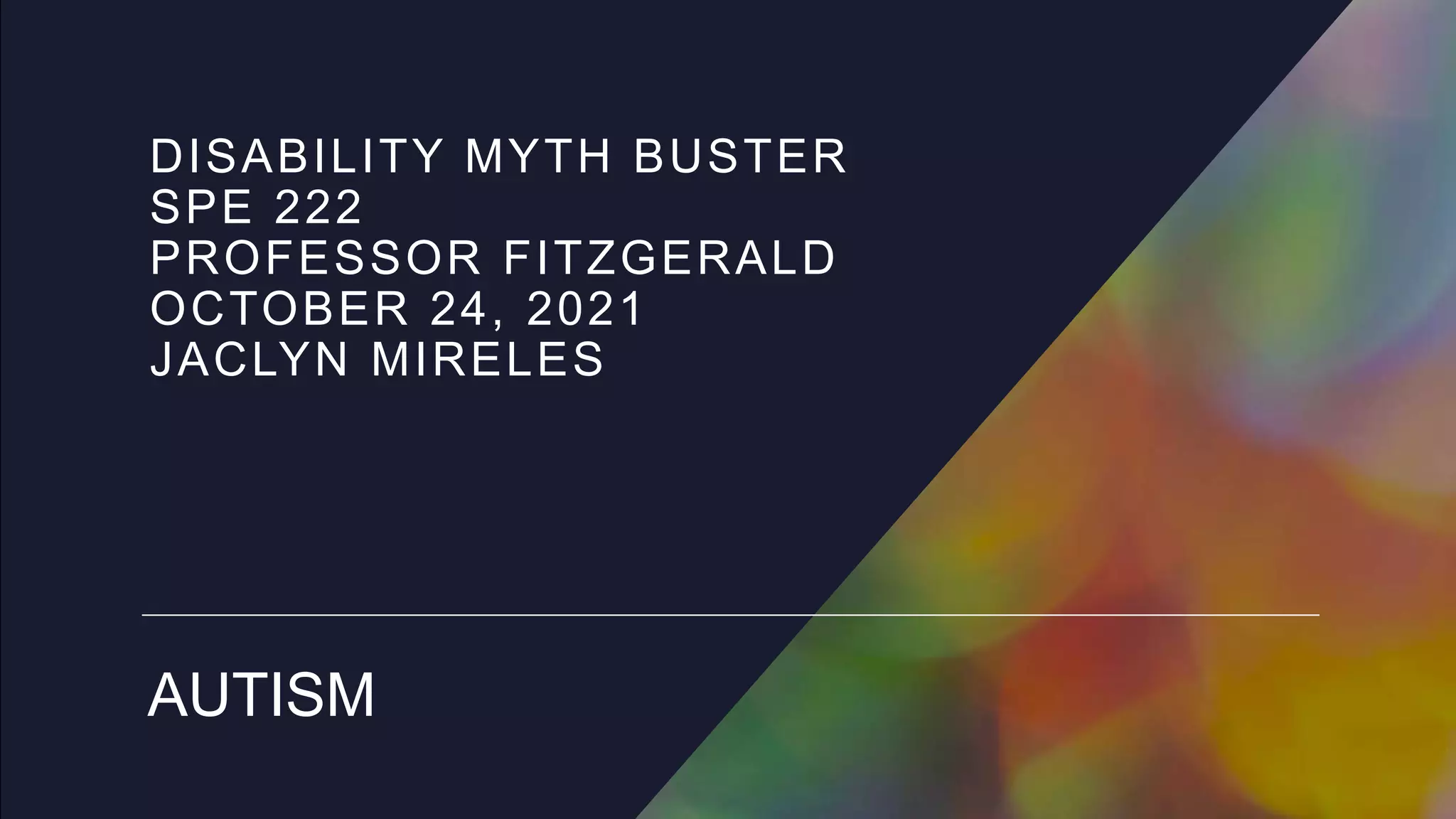 DISABILITY MYTH BUSTER
SPE 222
PROFESSOR FITZGERALD
OCTOBER 24, 2021
JACLYN MIRELES

AUTISM